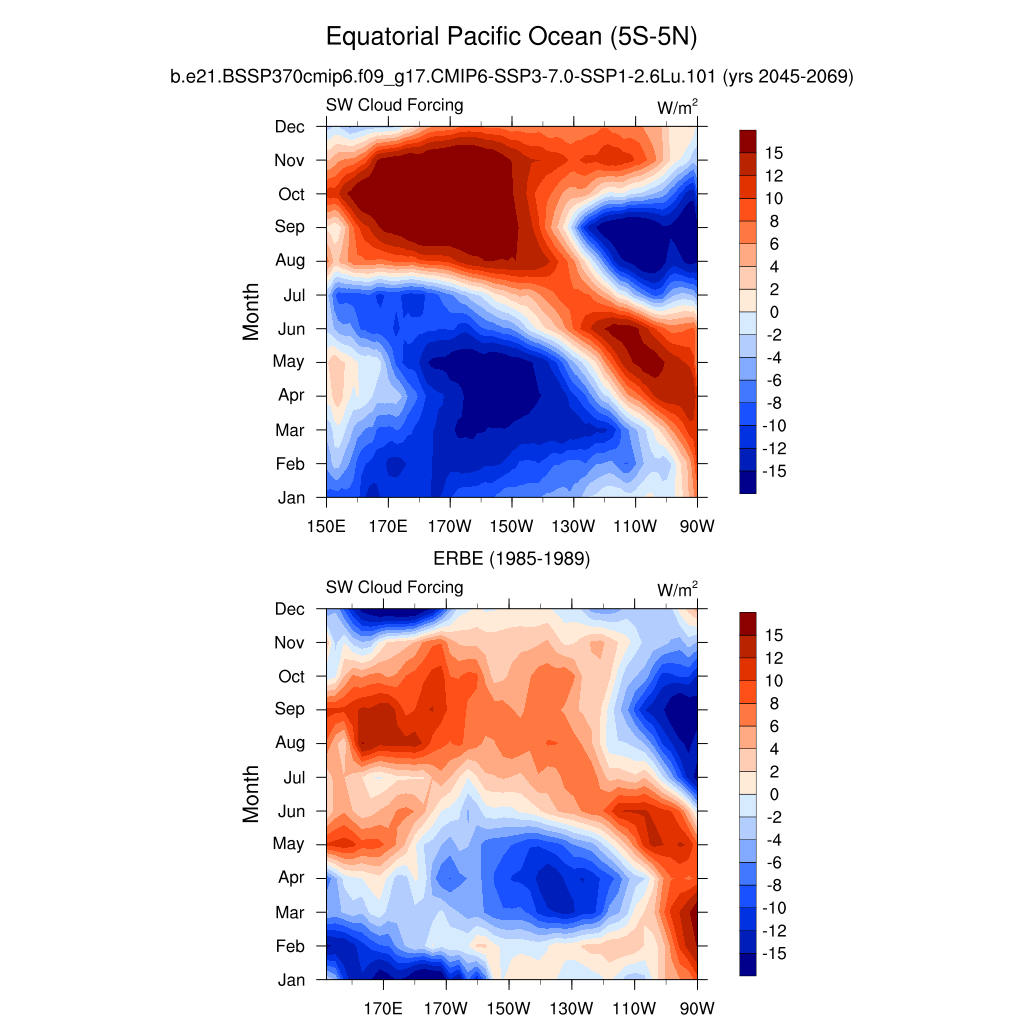 Equatorial Pacific Ocean (5S-5N)

b.e21.BSSP370cmip6.f09_g17.CMIP6-SSP3-7.0-SSP1-2.6Lu.101 (yrs 2045-2069)

SW Cloud Forcing

$W/m^2$

Dec
Nov
Oct
Sep
Aug
Jul
Jun
May
Apr
Mar
Feb
Jan

Month

150E 170E 170W 150W 130W 110W 90W

15
12
10
8
6
4
2
0
-2
-4
-6
-8
-10
-12
-15

ERBE (1985-1989)

SW Cloud Forcing

$W/m^2$

Dec
Nov
Oct
Sep
Aug
Jul
Jun
May
Apr
Mar
Feb
Jan

Month

170E 170W 150W 130W 110W 90W

15
12
10
8
6
4
2
0
-2
-4
-6
-8
-10
-12
-15